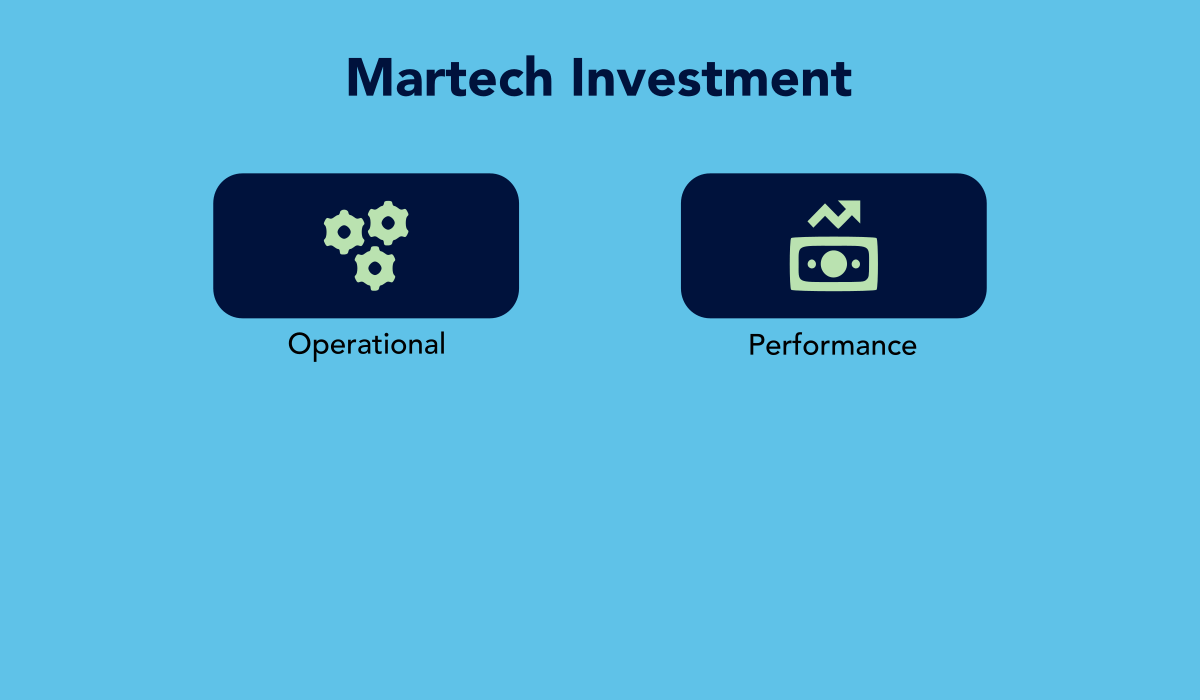 Martech Investment

Operational

Performance